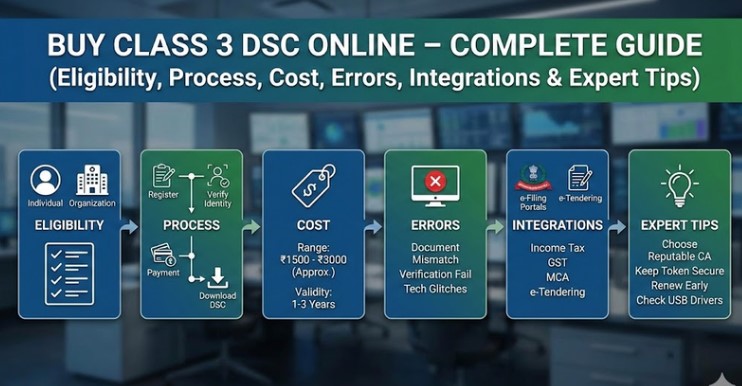 BUY CLASS 3 DSC ONLINE – COMPLETE GUIDE
(Eligibility, Process, Cost, Errors, Integrations & Expert Tips)

Individual Organization
ELIGIBILITY

Register
Verify Identity
PROCESS
Payment
Download DSC

COST
Range: ₹1500 - ₹3000 (Approx )
Validity: 1-3 Years

ERRORS
Document Mismatch
Verification Fail
Tech Glitches

e-Filing Portals
e-Tendering
INTEGRATIONS
Income Tax
GST
MCA
e-Tendering

EXPERT TIPS
Choose Reputable CA
Keep Token Secure
Renew Early
Check USB Drivers